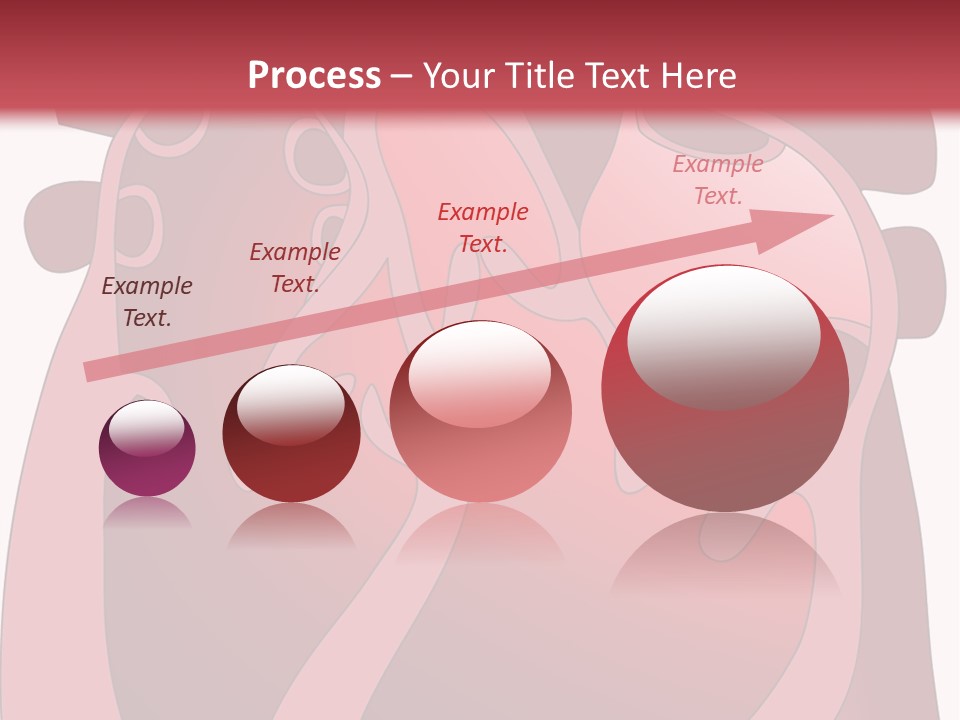 Process – Your Title Text Here

Example Text.

Example Text.

Example Text.

Example Text.